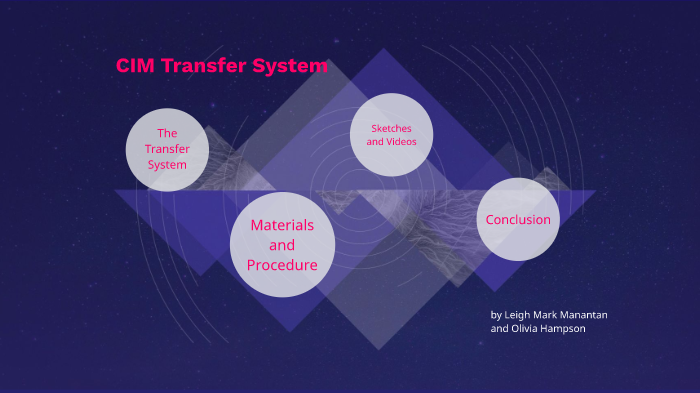 CIM Transfer System

The Transfer System

Sketches and Videos

Materials and Procedure

Conclusion

by Leigh Mark Manantan and Olivia Hampson